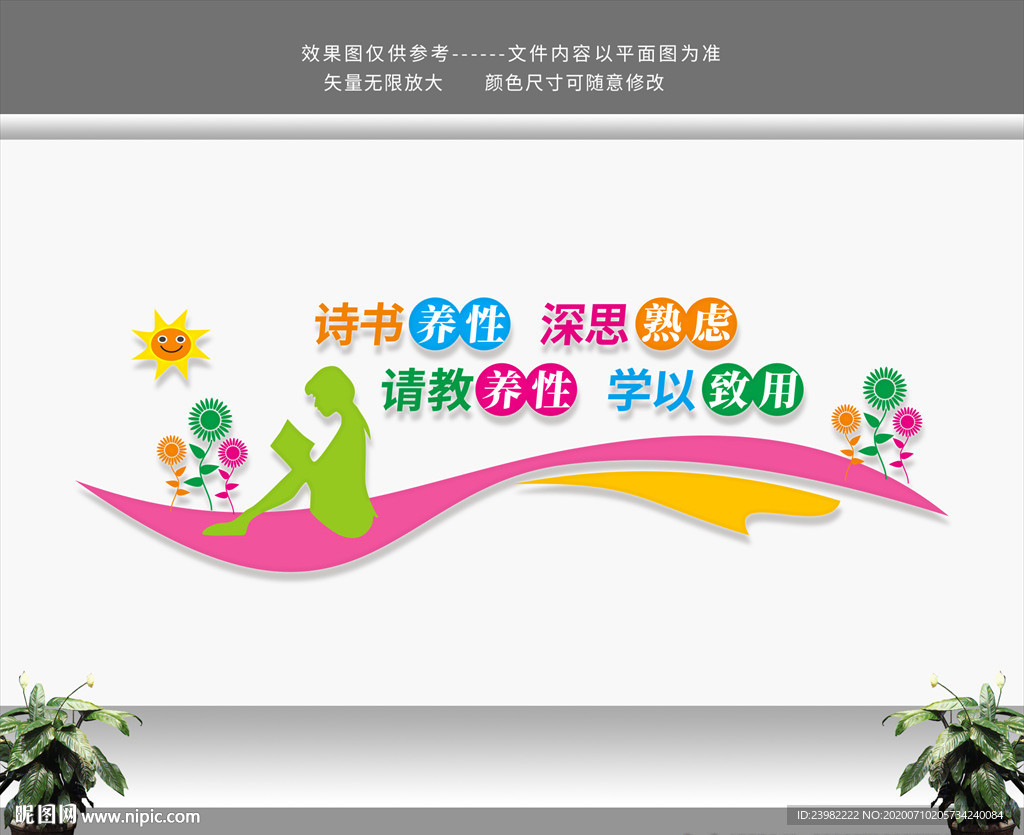 效果图仅供参考------文件内容以平面图为准
矢量无限放大　　颜色尺寸可随意修改

诗书养性　深思熟虑
请教养性　学以致用

昵图网 www.nipic.com

ID:23982222 NO:20200710205734240084